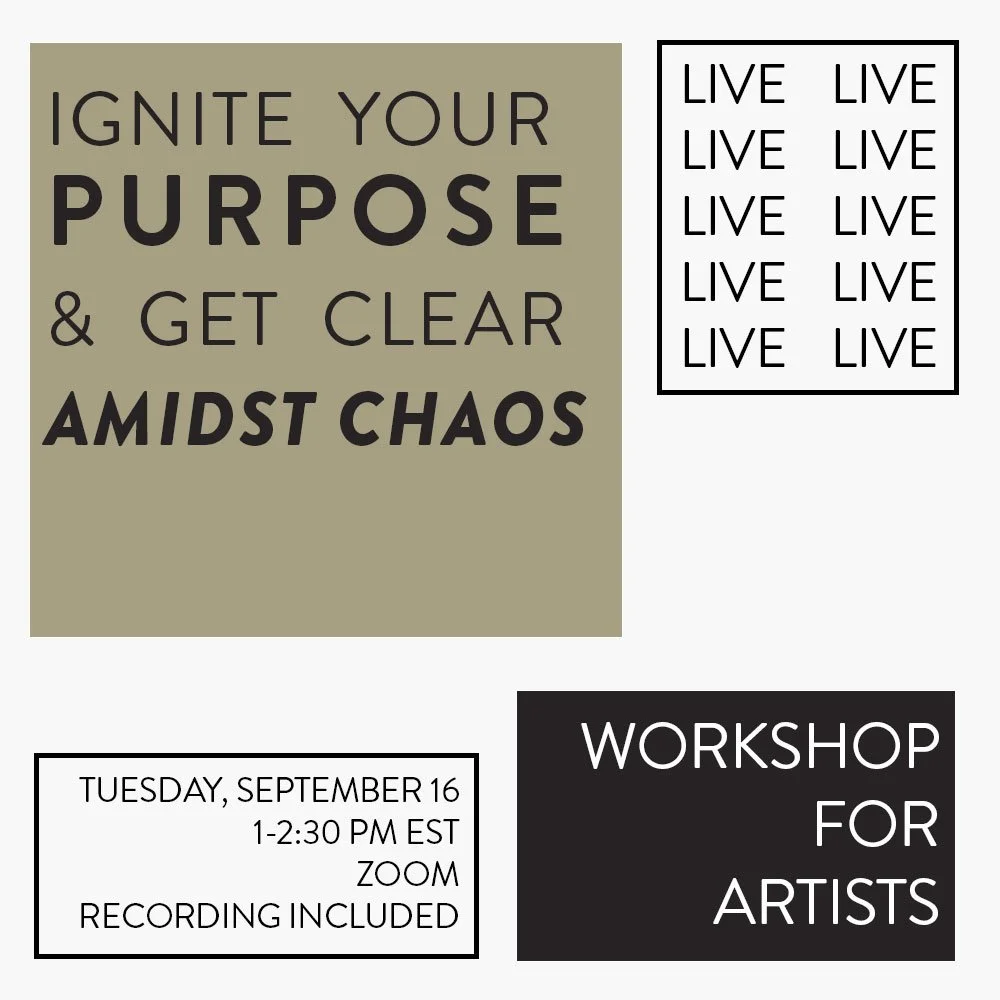 IGNITE YOUR PURPOSE & GET CLEAR AMIDST CHAOS

LIVE LIVE
LIVE LIVE
LIVE LIVE
LIVE LIVE
LIVE LIVE

TUESDAY, SEPTEMBER 16
1-2:30 PM EST
ZOOM
RECORDING INCLUDED

WORKSHOP FOR ARTISTS